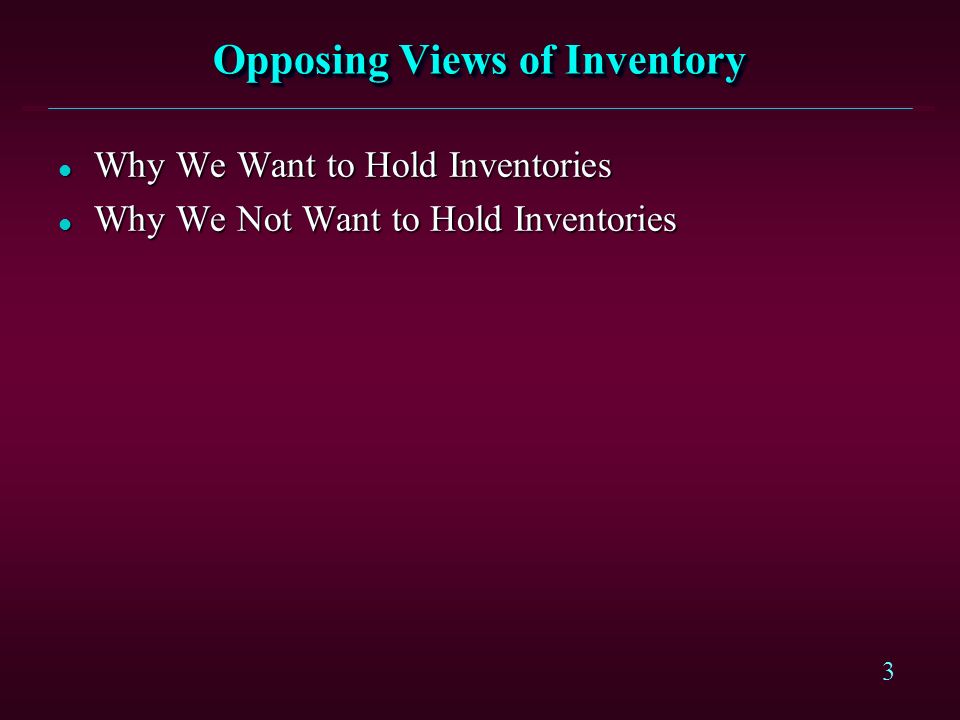 Opposing Views of Inventory

- Why We Want to Hold Inventories
- Why We Not Want to Hold Inventories

3